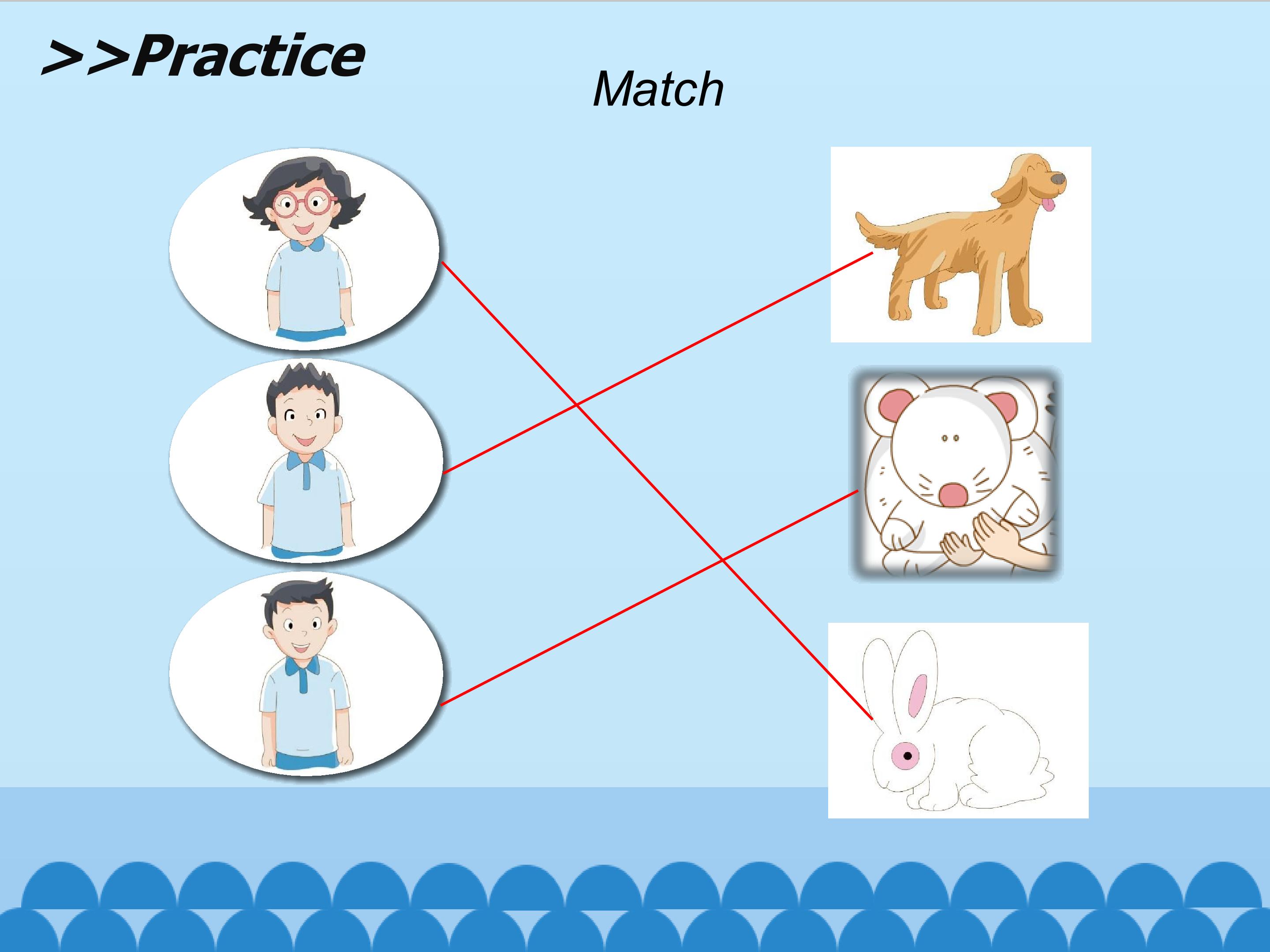 >>Practice

Match